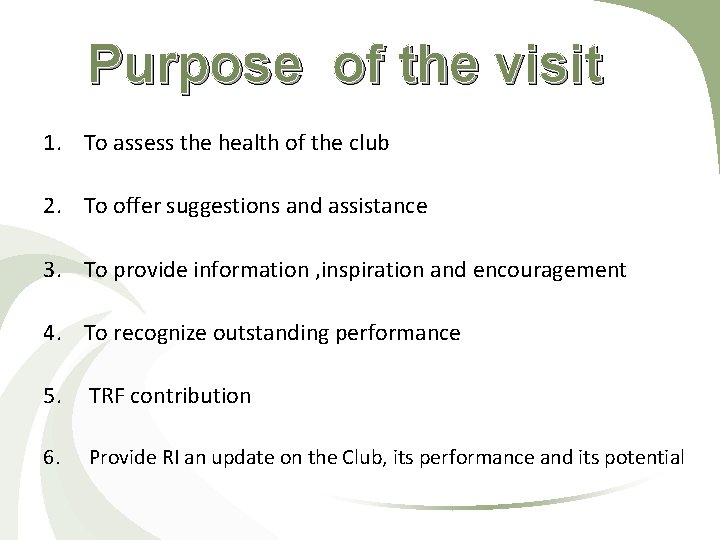 Purpose of the visit

1. To assess the health of the club

2. To offer suggestions and assistance

3. To provide information ,inspiration and encouragement

4. To recognize outstanding performance

5. TRF contribution

6. Provide RI an update on the Club, its performance and its potential